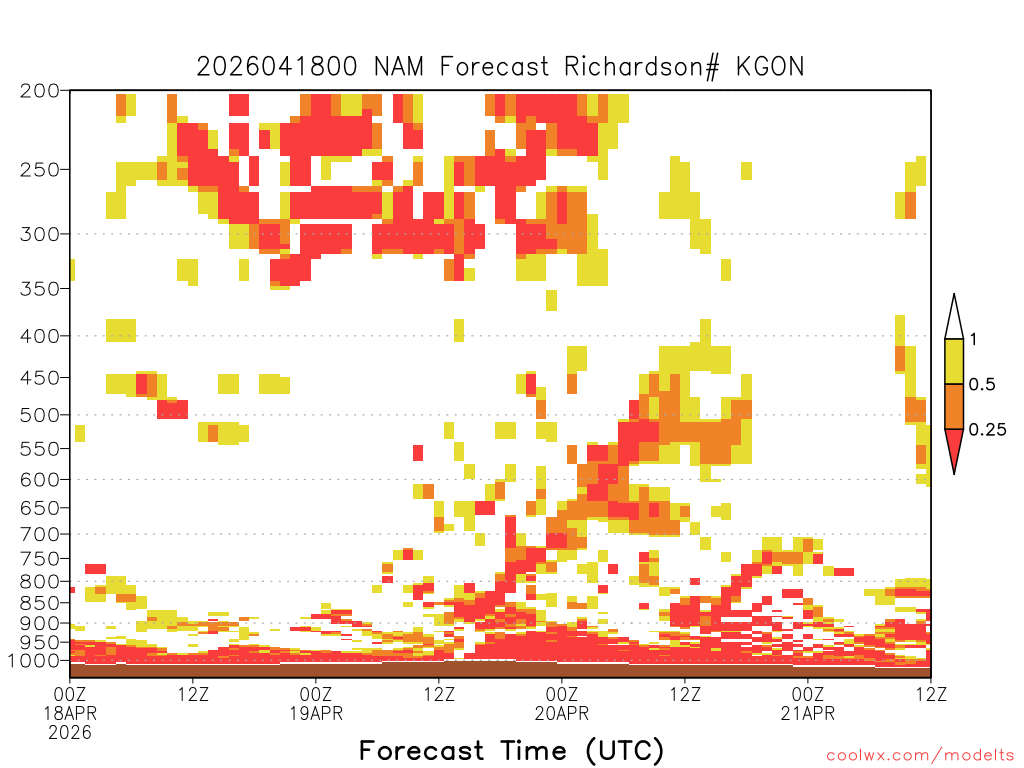 2026041800 NAM Forecast Richardson# KGON

200
250
300
350
400
450
500
550
600
650
700
750
800
850
900
950
1000

1
0.5
0.25

00Z 18APR 2026
12Z
00Z 19APR
12Z
00Z 20APR
12Z
00Z 21APR
12Z

Forecast Time (UTC)

coolwx.com/modelts